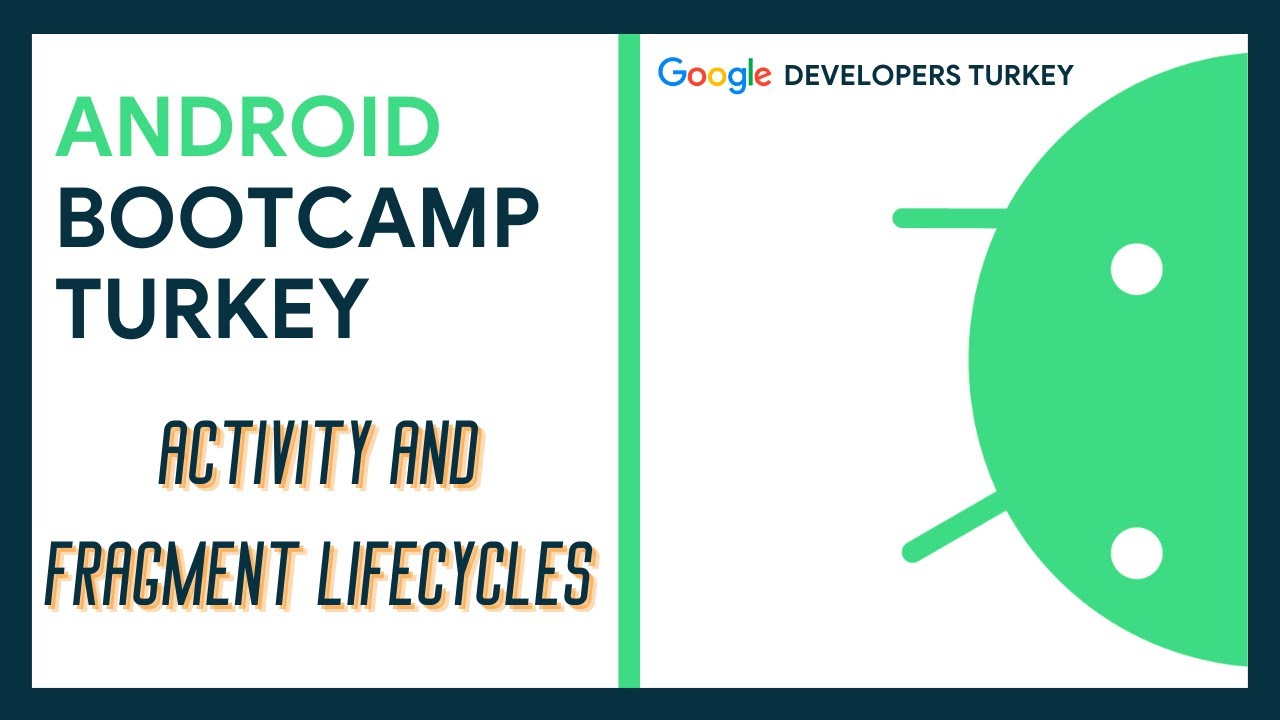 ANDROID BOOTCAMP TURKEY

ACTIVITY AND FRAGMENT LIFECYCLES

Google DEVELOPERS TURKEY